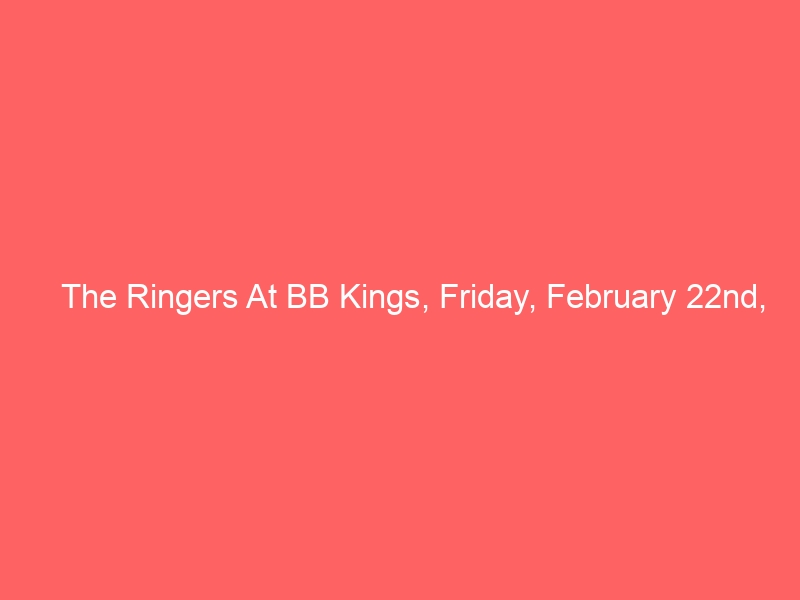 The Ringers At BB Kings, Friday, February 22nd,